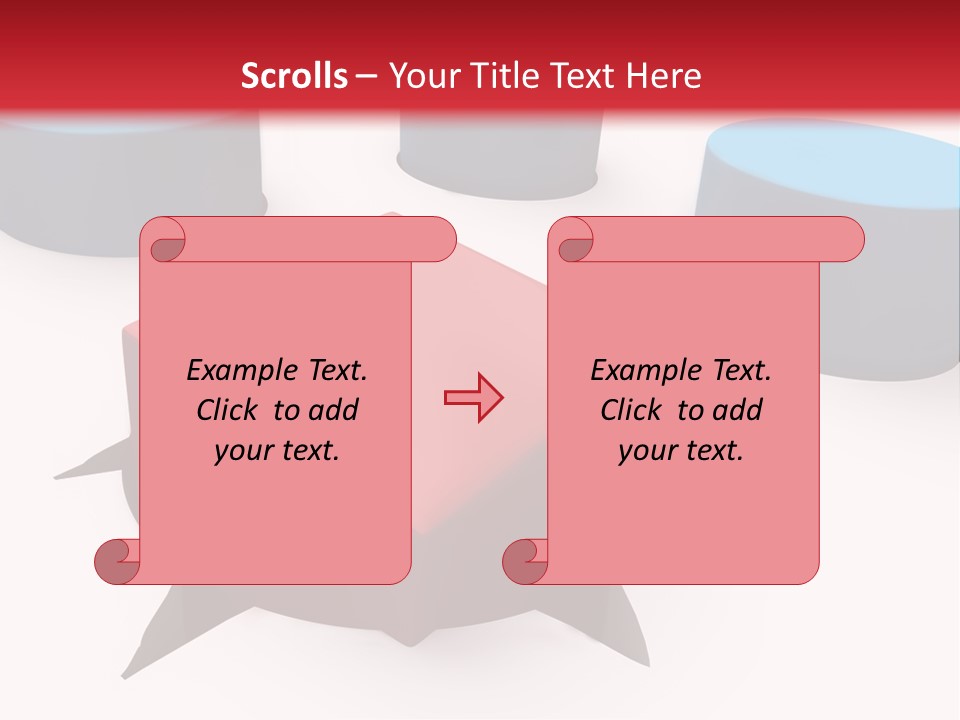 Scrolls – Your Title Text Here

Example Text. Click to add your text.

Example Text. Click to add your text.